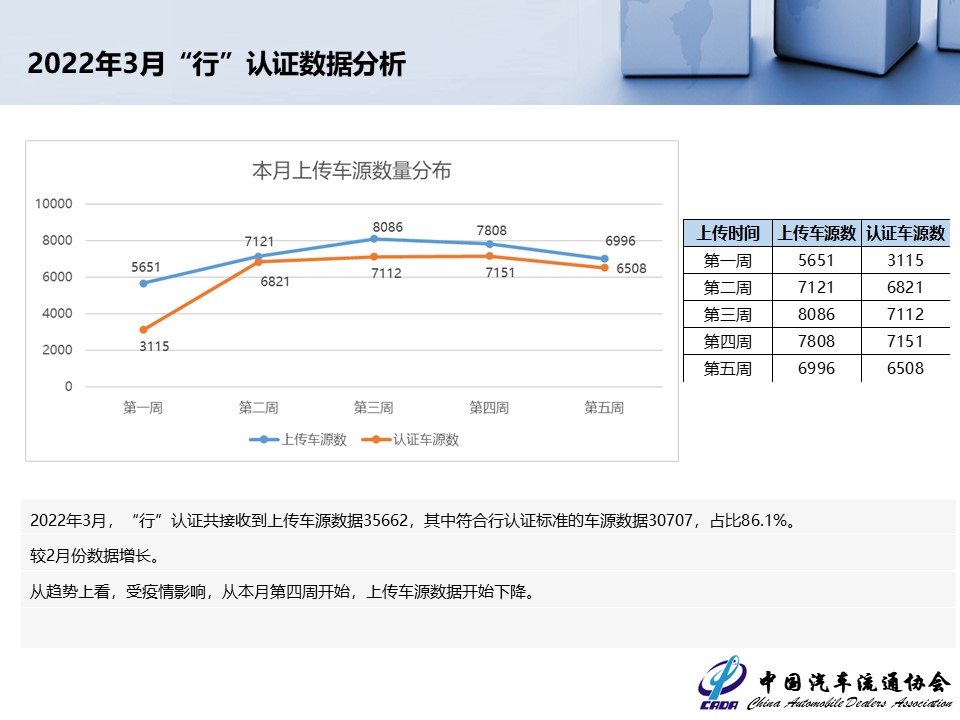 2022年3月“行”认证数据分析

本月上传车源数量分布

10000
8000
6000
4000
2000
0

5651
7121
8086
7808
6996
3115
6821
7112
7151
6508

第一周 第二周 第三周 第四周 第五周

上传车源数 认证车源数

| 上传时间 | 上传车源数 | 认证车源数 |
|---|---|---|
| 第一周 | 5651 | 3115 |
| 第二周 | 7121 | 6821 |
| 第三周 | 8086 | 7112 |
| 第四周 | 7808 | 7151 |
| 第五周 | 6996 | 6508 |

2022年3月，“行”认证共接收到上传车源数据35662，其中符合行认证标准的车源数据30707，占比86.1%。

较2月份数据增长。

从趋势上看，受疫情影响，从本月第四周开始，上传车源数据开始下降。

CADA 中国汽车流通协会 China Automobile Dealers Association